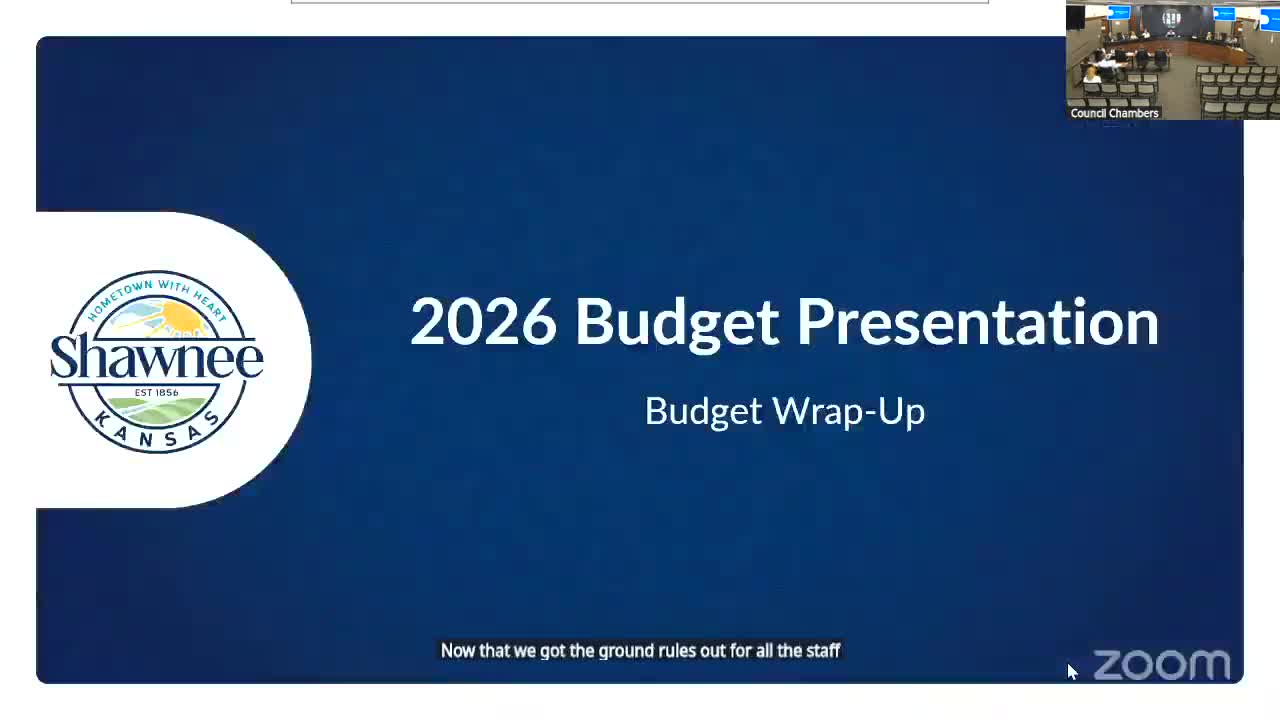 Council Chambers

HOMETOWN WITH HEART
Shawnee
EST 1856
KANSAS

2026 Budget Presentation

Budget Wrap-Up

Now that we got the ground rules out for all the staff

zoom